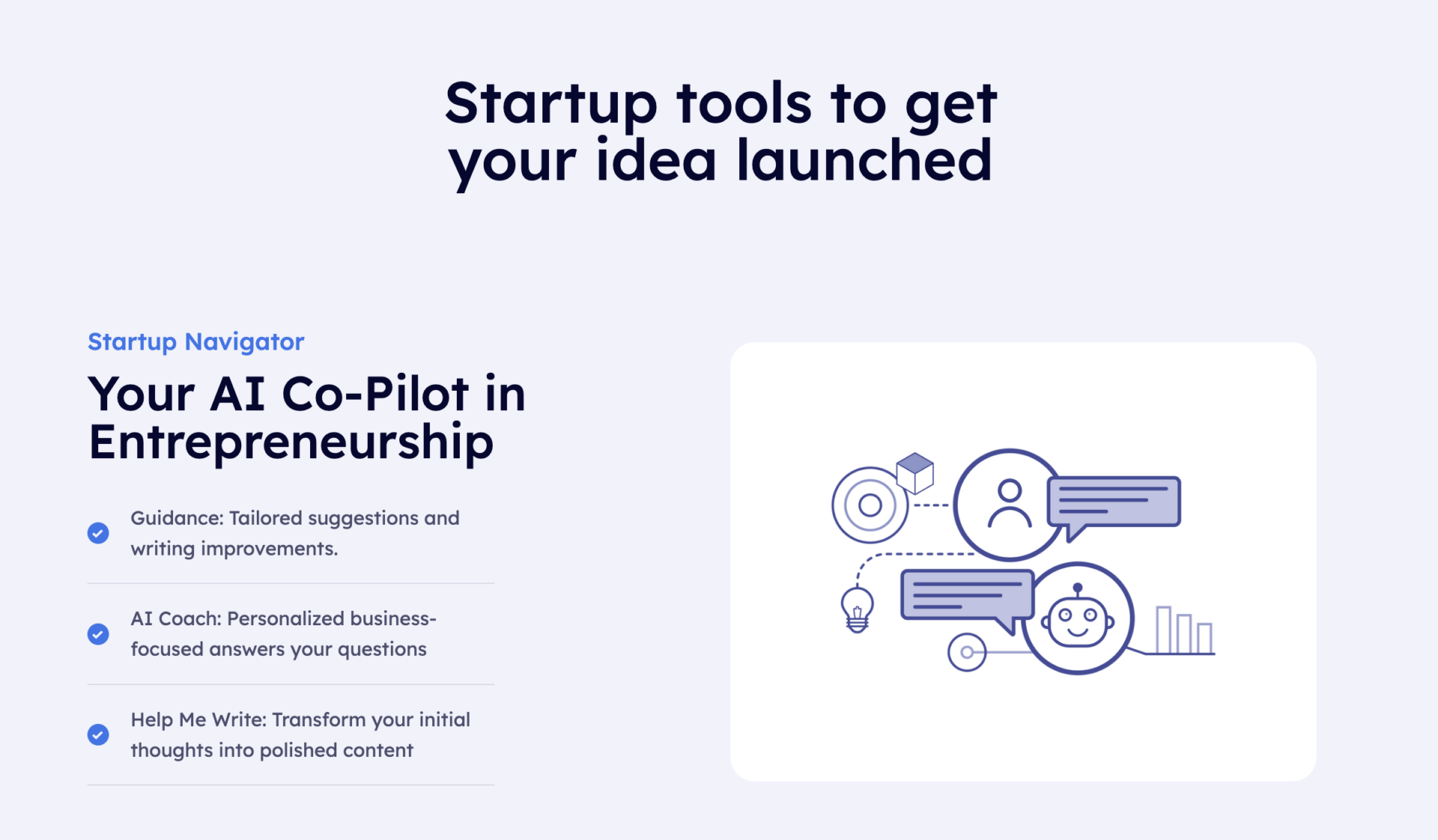 Startup tools to get your idea launched

Startup Navigator

Your AI Co-Pilot in Entrepreneurship

Guidance: Tailored suggestions and writing improvements.

AI Coach: Personalized business-focused answers your questions

Help Me Write: Transform your initial thoughts into polished content